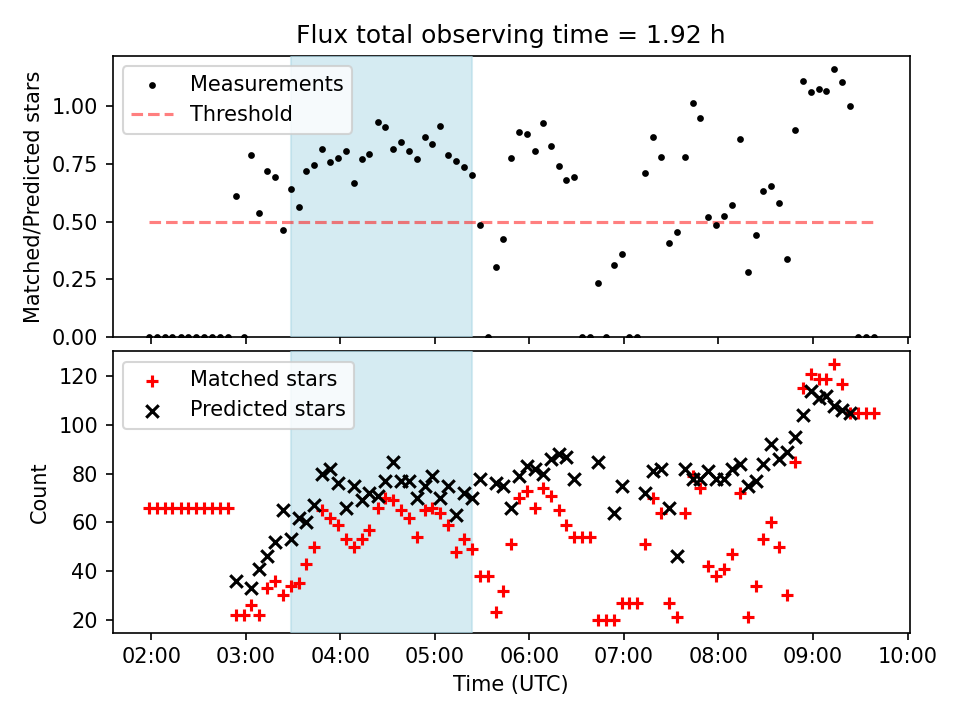 Flux total observing time = 1.92 h

Measurements
Threshold

Matched/Predicted stars

1.00
0.75
0.50
0.25
0.00

Matched stars
Predicted stars

Count

120
100
80
60
40
20

02:00 03:00 04:00 05:00 06:00 07:00 08:00 09:00 10:00

Time (UTC)